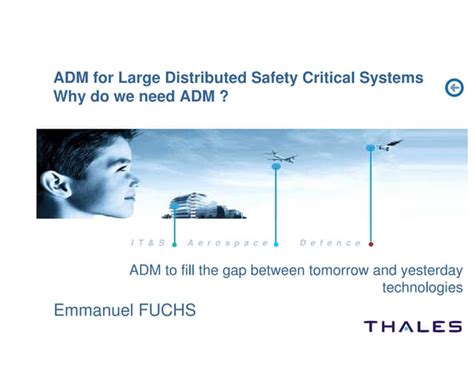 ADM for Large Distributed Safety Critical Systems
Why do we need ADM ?

IT&S Aerospace Defence

ADM to fill the gap between tomorrow and yesterday technologies

Emmanuel FUCHS

THALES